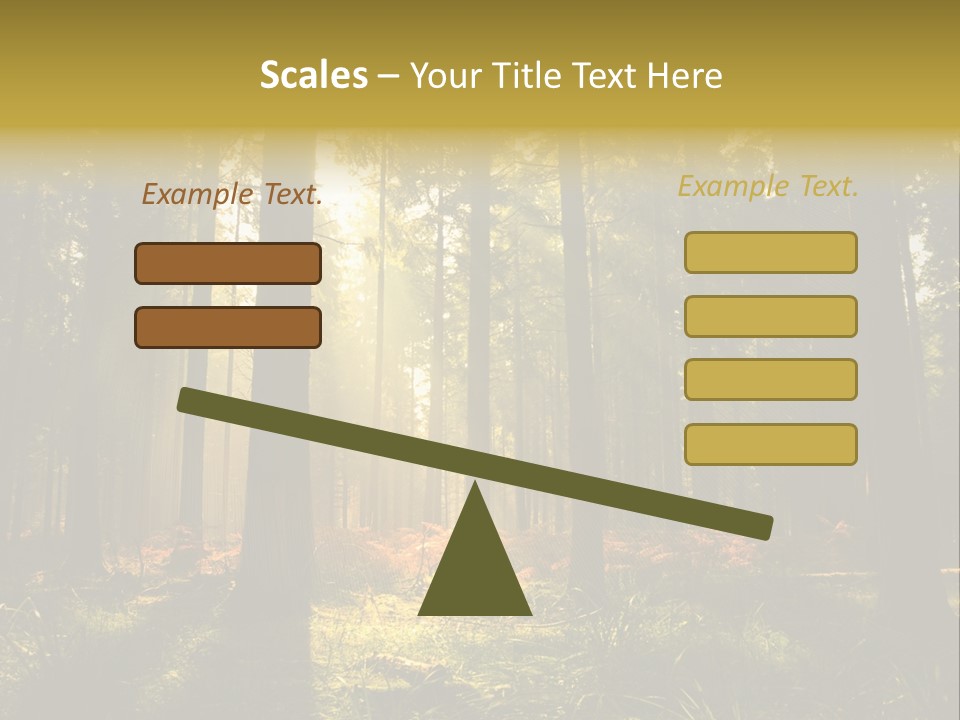 Scales – Your Title Text Here

Example Text.

Example Text.